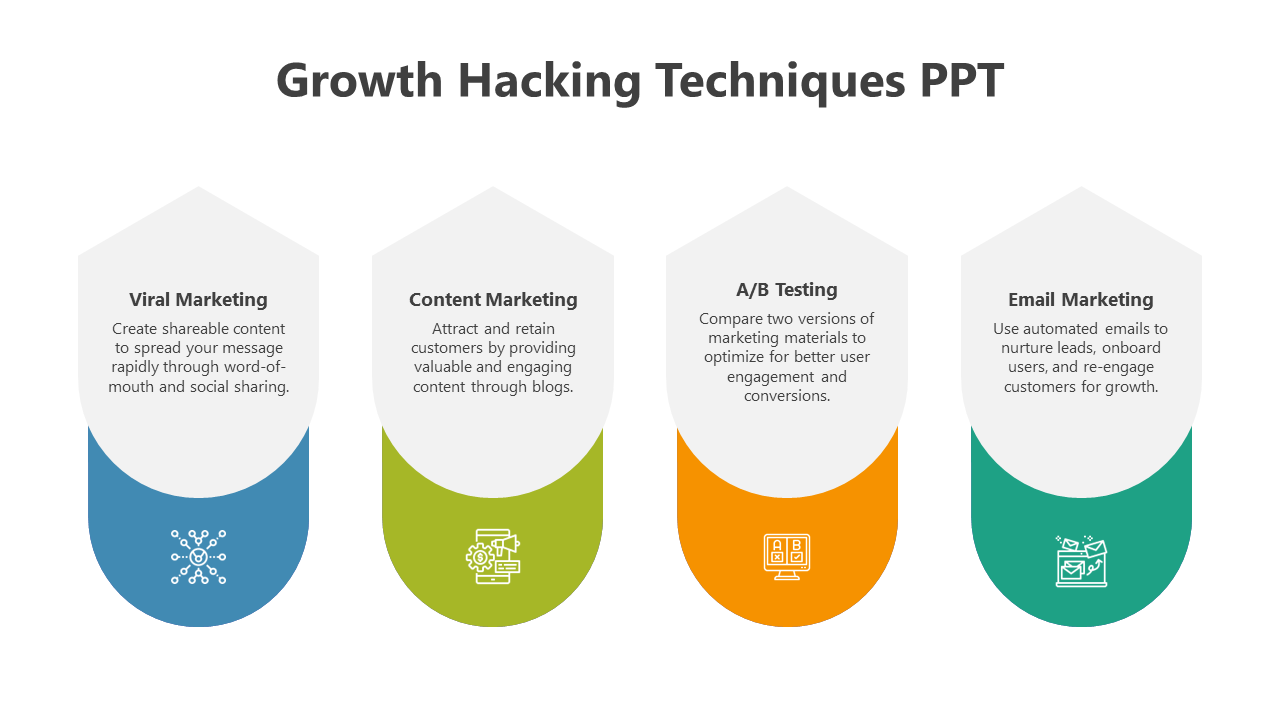 Growth Hacking Techniques PPT

Viral Marketing

Create shareable content to spread your message rapidly through word-of-mouth and social sharing.

Content Marketing

Attract and retain customers by providing valuable and engaging content through blogs.

A/B Testing

Compare two versions of marketing materials to optimize for better user engagement and conversions.

Email Marketing

Use automated emails to nurture leads, onboard users, and re-engage customers for growth.